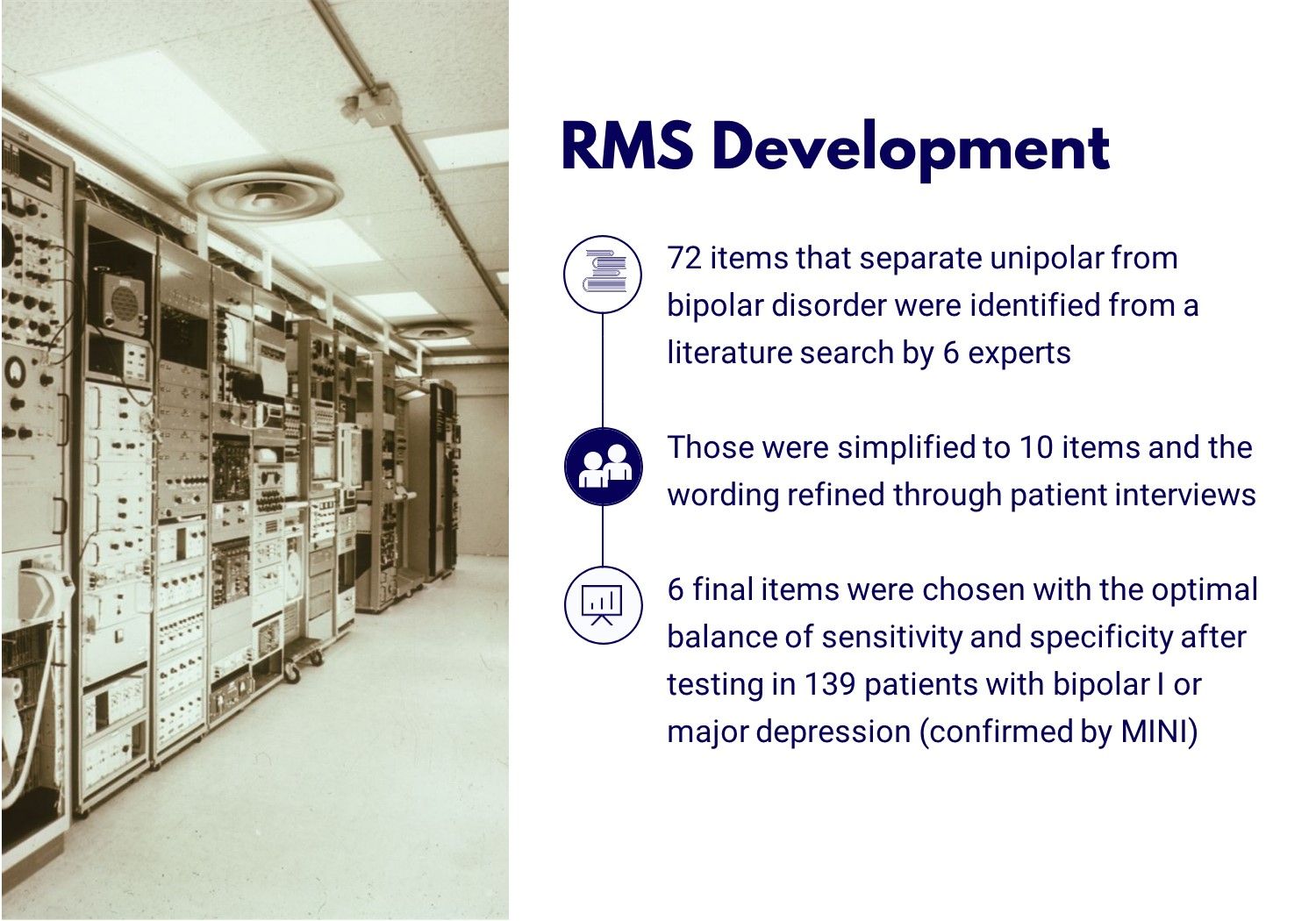 RMS Development

72 items that separate unipolar from bipolar disorder were identified from a literature search by 6 experts

Those were simplified to 10 items and the wording refined through patient interviews

6 final items were chosen with the optimal balance of sensitivity and specificity after testing in 139 patients with bipolar I or major depression (confirmed by MINI)